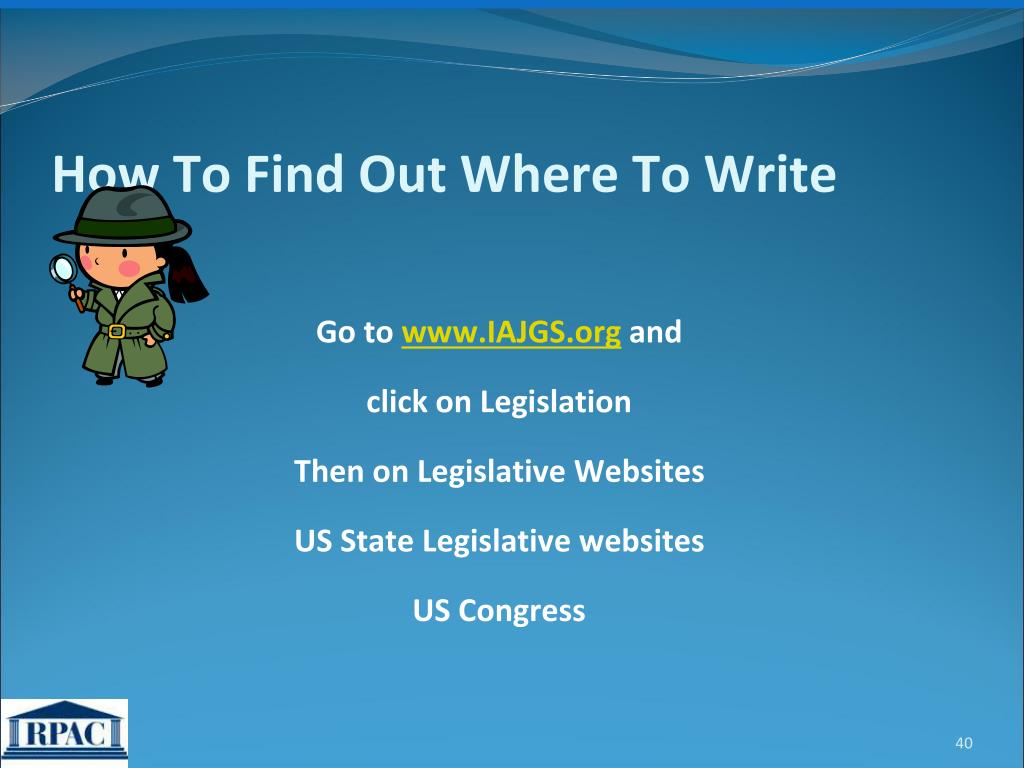 How To Find Out Where To Write

Go to www.IAJGS.org and

click on Legislation

Then on Legislative Websites

US State Legislative websites

US Congress

RPAC

40